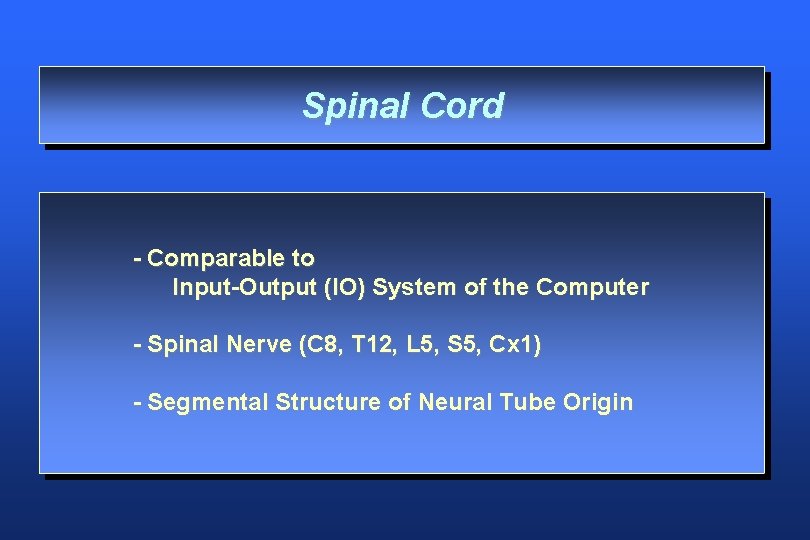 Spinal Cord

- Comparable to
Input-Output (IO) System of the Computer

- Spinal Nerve (C8, T12, L5, S5, Cx1)

- Segmental Structure of Neural Tube Origin